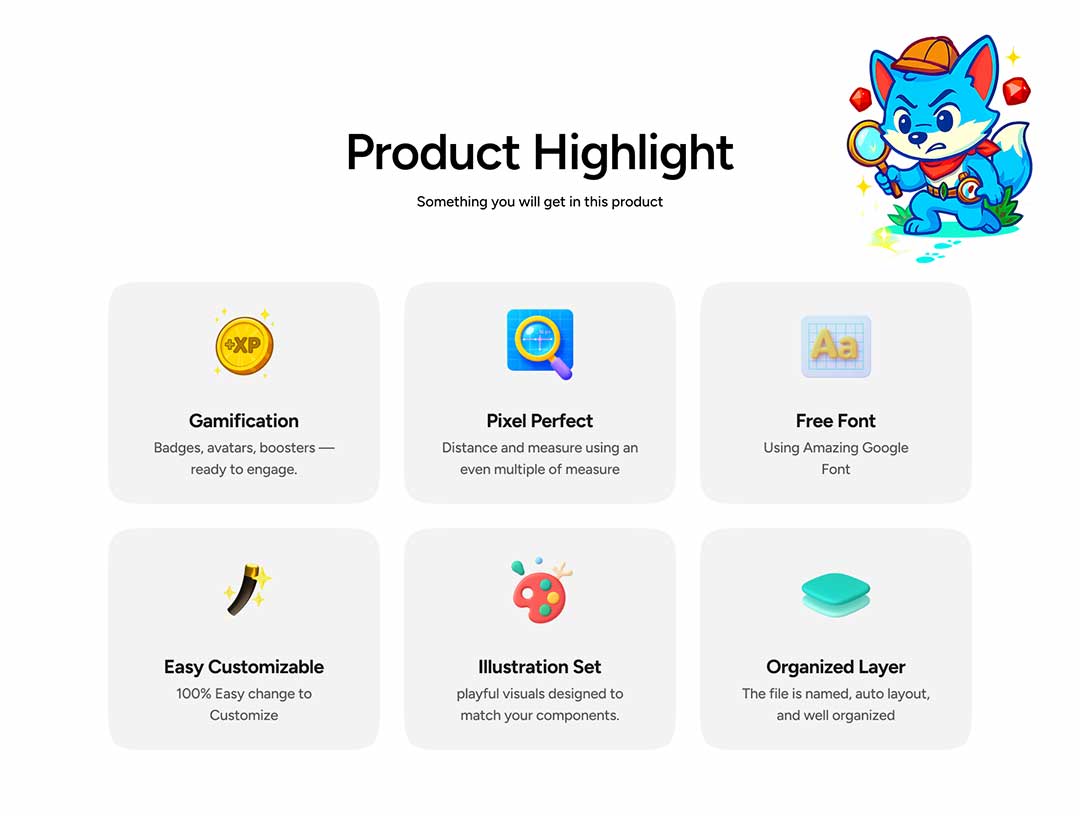 Product Highlight

Something you will get in this product

+XP

Gamification

Badges, avatars, boosters — ready to engage.

Pixel Perfect

Distance and measure using an even multiple of measure

Aa

Free Font

Using Amazing Google Font

Easy Customizable

100% Easy change to Customize

Illustration Set

playful visuals designed to match your components.

Organized Layer

The file is named, auto layout, and well organized